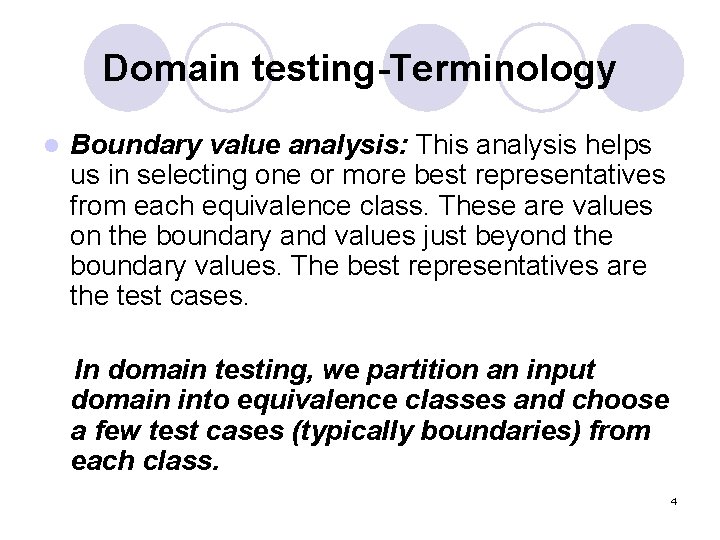 Domain testing-Terminology

• Boundary value analysis: This analysis helps us in selecting one or more best representatives from each equivalence class. These are values on the boundary and values just beyond the boundary values. The best representatives are the test cases.

In domain testing, we partition an input domain into equivalence classes and choose a few test cases (typically boundaries) from each class.

4